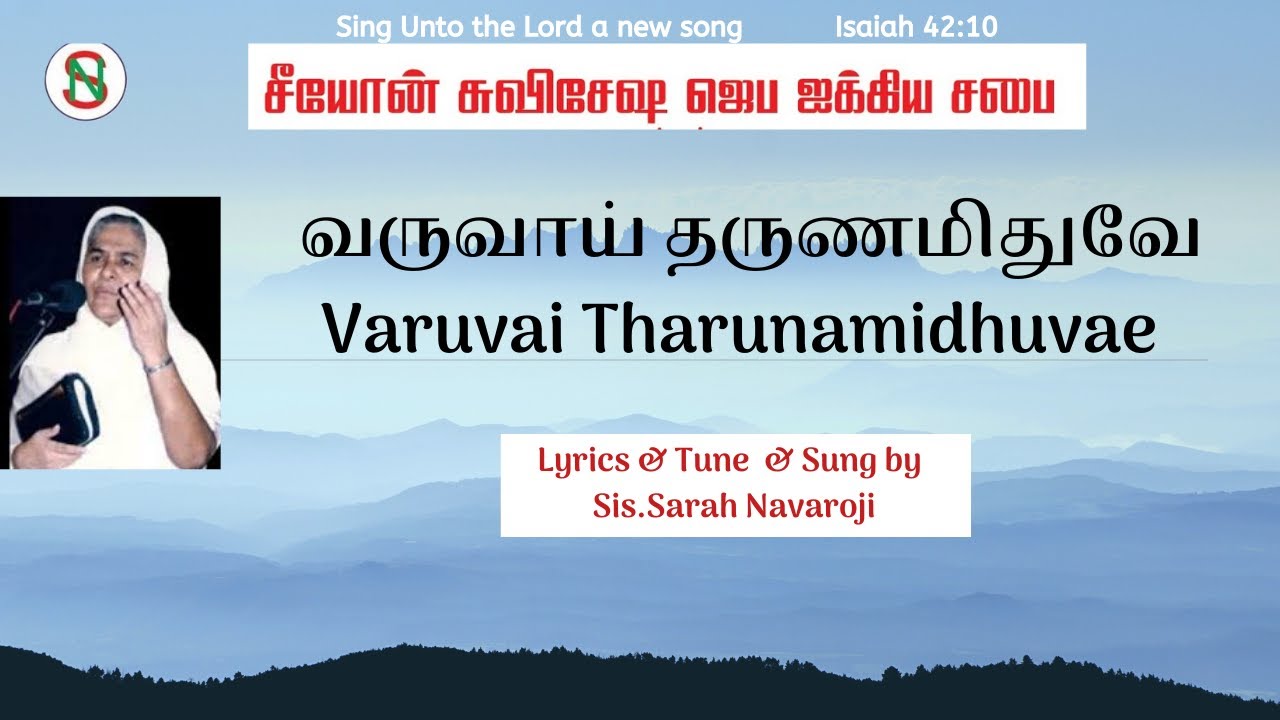 Sing Unto the Lord a new song Isaiah 42:10

SN

சீயோன் சுவிசேஷ ஜெப ஐக்கிய சபை

வருவாய் தருணமிதுவே
Varuvai Tharunamidhuvae

Lyrics & Tune & Sung by
Sis.Sarah Navaroji